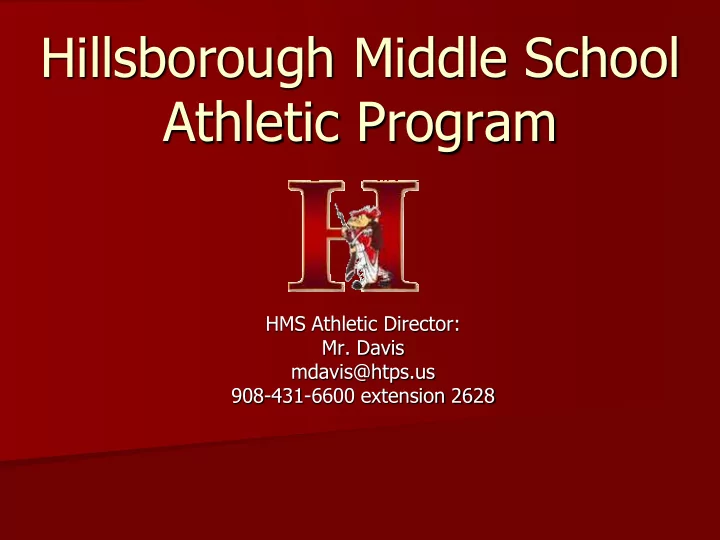 Hillsborough Middle School Athletic Program

H

HMS Athletic Director:
Mr. Davis
mdavis@htps.us
908-431-6600 extension 2628